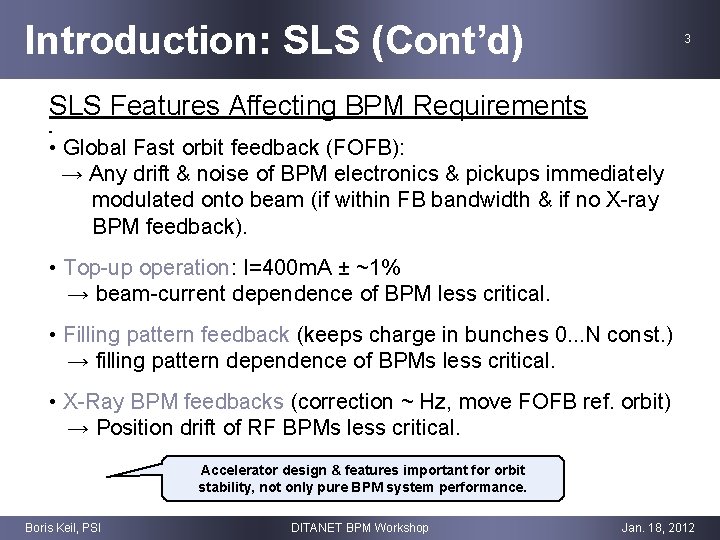 Introduction: SLS (Cont'd)

3

SLS Features Affecting BPM Requirements

• Global Fast orbit feedback (FOFB):
→ Any drift & noise of BPM electronics & pickups immediately modulated onto beam (if within FB bandwidth & if no X-ray BPM feedback).

• Top-up operation: I=400mA ± ~1%
→ beam-current dependence of BPM less critical.

• Filling pattern feedback (keeps charge in bunches 0...N const.)
→ filling pattern dependence of BPMs less critical.

• X-Ray BPM feedbacks (correction ~ Hz, move FOFB ref. orbit)
→ Position drift of RF BPMs less critical.

Accelerator design & features important for orbit stability, not only pure BPM system performance.

Boris Keil, PSI

DITANET BPM Workshop

Jan. 18, 2012